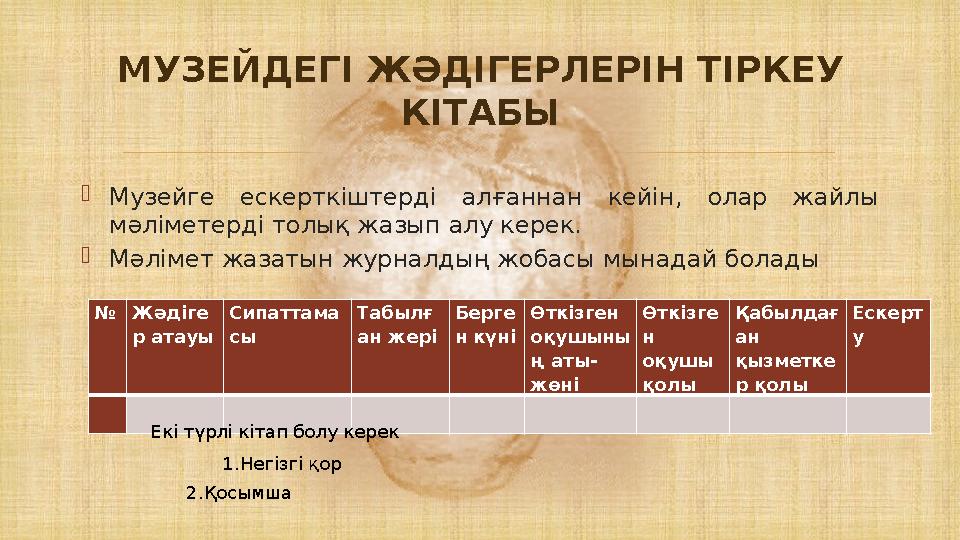 МУЗЕЙДЕГІ ЖӘДІГЕРЛЕРІН ТІРКЕУ КІТАБЫ

Музейге ескерткіштерді алғаннан кейін, олар жайлы мәліметерді толық жазып алу керек.

Мәлімет жазатын журналдың жобасы мынадай болады

| № | Жәдігер атауы | Сипаттамасы | Табылған жері | Берген күні | Өткізген оқушының аты-жөні | Өткізген оқушы қолы | Қабылдаған қызметкер қолы | Ескерту |
|---|---|---|---|---|---|---|---|---|
| | | | | | | | | |

Екі түрлі кітап болу керек

1.Негізгі қор

2.Қосымша